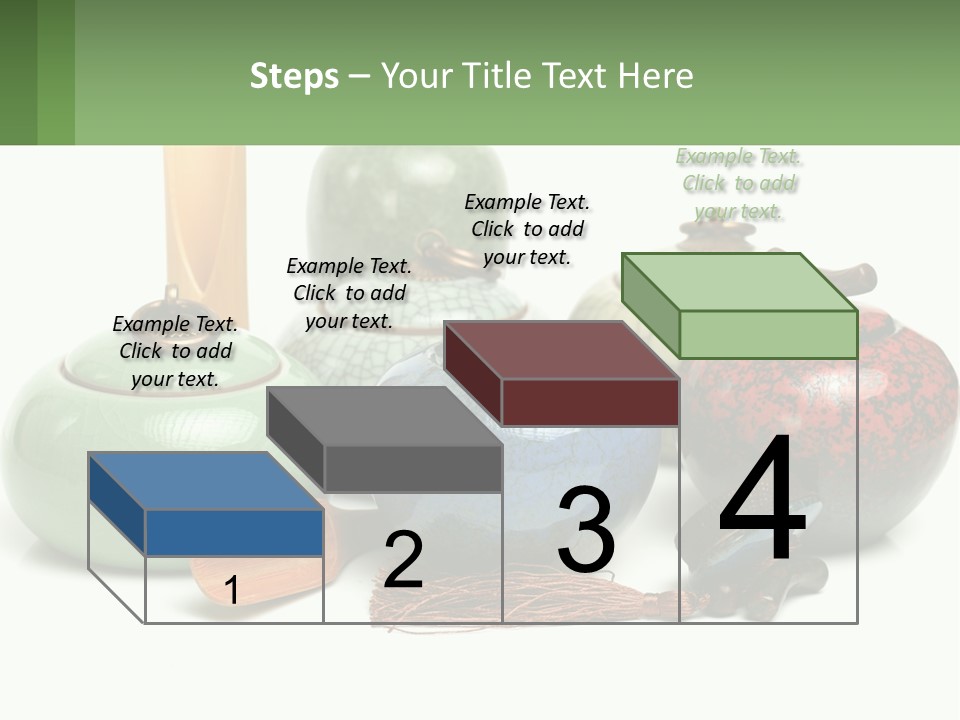 Steps – Your Title Text Here

Example Text. Click to add your text.

Example Text. Click to add your text.

Example Text. Click to add your text.

Example Text. Click to add your text.

1

2

3

4